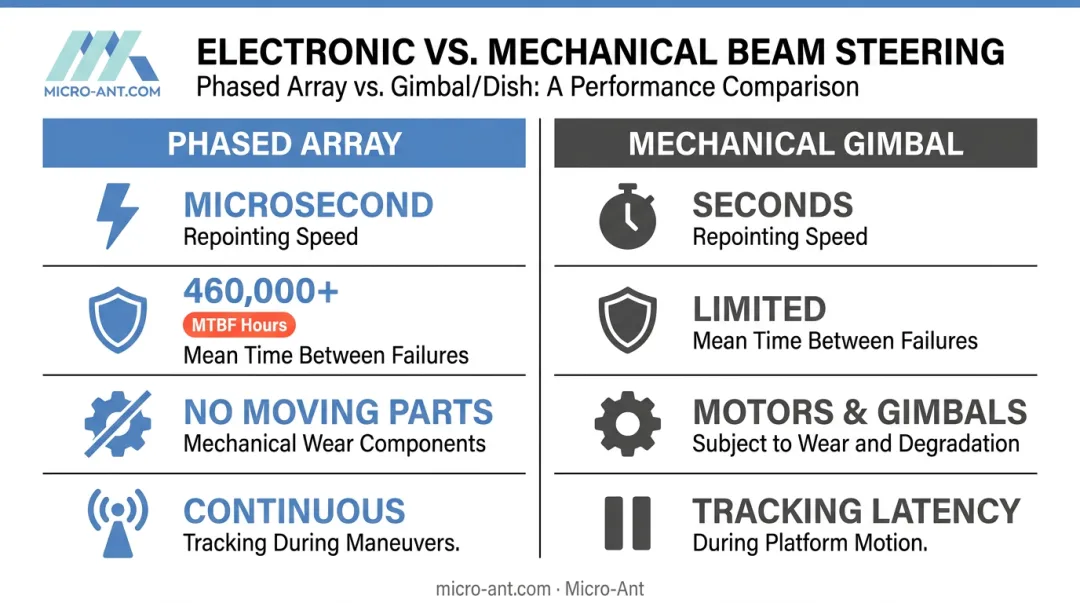 MICRO-ANT.COM

ELECTRONIC VS. MECHANICAL BEAM STEERING

Phased Array vs. Gimbal/Dish: A Performance Comparison

PHASED ARRAY

MICROSECOND
Repointing Speed

460,000+
MTBF Hours
Mean Time Between Failures

NO MOVING PARTS
Mechanical Wear Components

CONTINUOUS
Tracking During Maneuvers.

MECHANICAL GIMBAL

SECONDS
Repointing Speed

LIMITED
Mean Time Between Failures

MOTORS & GIMBALS
Subject to Wear and Degradation

TRACKING LATENCY
During Platform Motion.

micro-ant.com · Micro-Ant